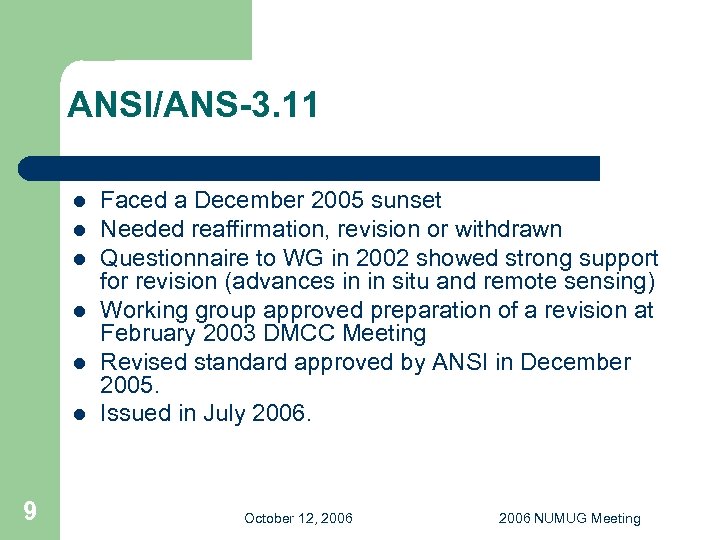 ANSI/ANS-3.11

- Faced a December 2005 sunset
- Needed reaffirmation, revision or withdrawn
- Questionnaire to WG in 2002 showed strong support for revision (advances in in situ and remote sensing)
- Working group approved preparation of a revision at February 2003 DMCC Meeting
- Revised standard approved by ANSI in December 2005.
- Issued in July 2006.

9

October 12, 2006

2006 NUMUG Meeting